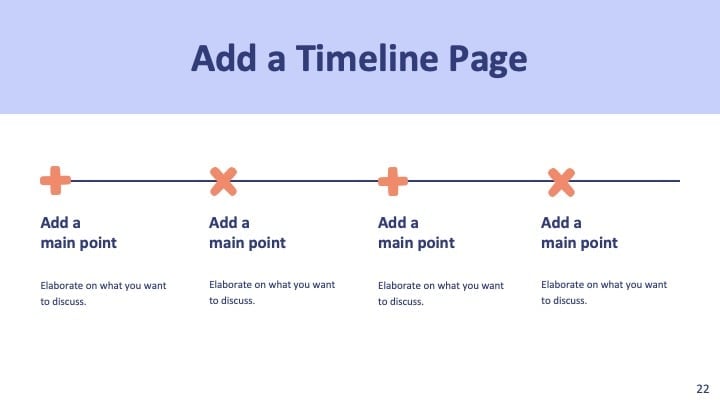 Add a Timeline Page

Add a main point

Elaborate on what you want to discuss.

Add a main point

Elaborate on what you want to discuss.

Add a main point

Elaborate on what you want to discuss.

Add a main point

Elaborate on what you want to discuss.

22